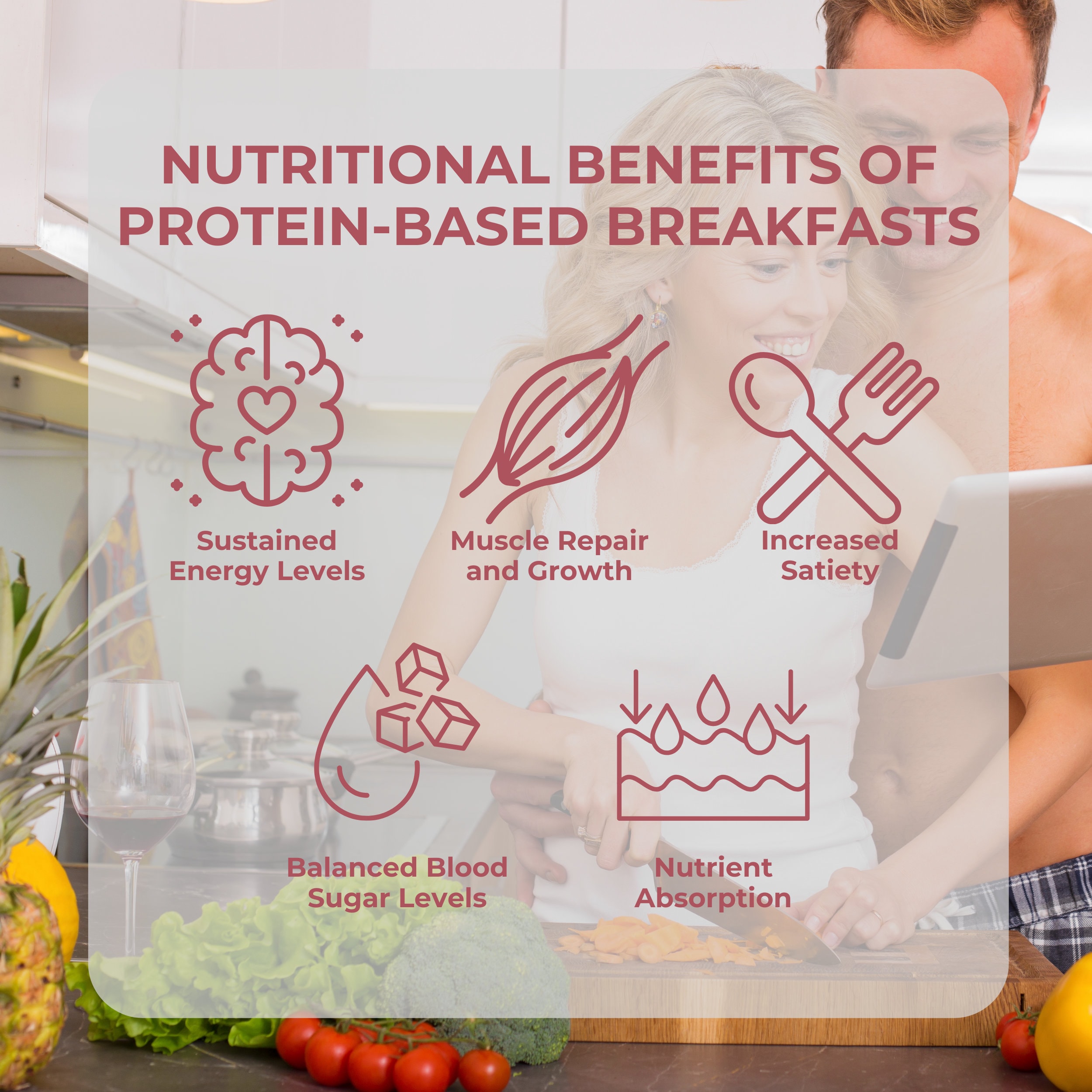 NUTRITIONAL BENEFITS OF PROTEIN-BASED BREAKFASTS

Sustained Energy Levels

Muscle Repair and Growth

Increased Satiety

Balanced Blood Sugar Levels

Nutrient Absorption